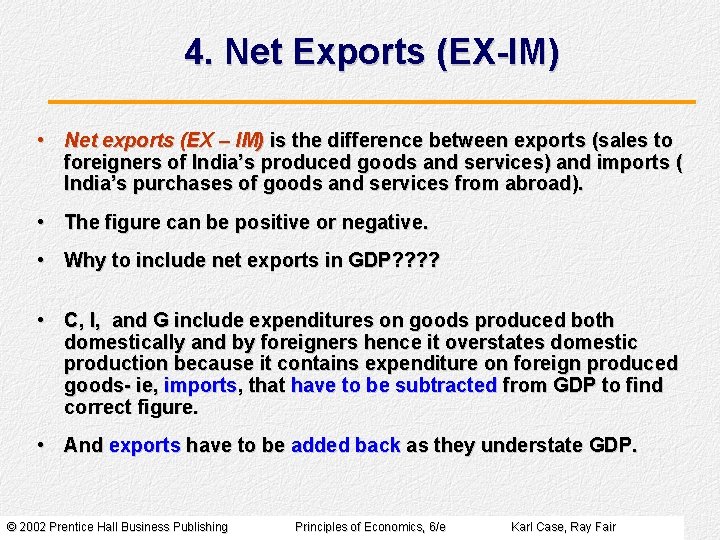 4. Net Exports (EX-IM)

• Net exports (EX – IM) is the difference between exports (sales to foreigners of India's produced goods and services) and imports ( India's purchases of goods and services from abroad).

• The figure can be positive or negative.

• Why to include net exports in GDP????

• C, I, and G include expenditures on goods produced both domestically and by foreigners hence it overstates domestic production because it contains expenditure on foreign produced goods- ie, imports, that have to be subtracted from GDP to find correct figure.

• And exports have to be added back as they understate GDP.

© 2002 Prentice Hall Business Publishing Principles of Economics, 6/e Karl Case, Ray Fair